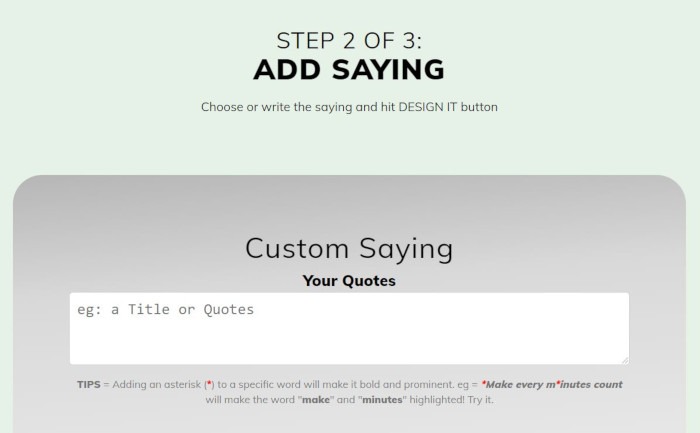 STEP 2 OF 3:
ADD SAYING

Choose or write the saying and hit DESIGN IT button

Custom Saying

Your Quotes

eg: a Title or Quotes

TIPS = Adding an asterisk (*) to a specific word will make it bold and prominent. eg = *Make every m*inutes count will make the word "make" and "minutes" highlighted! Try it.